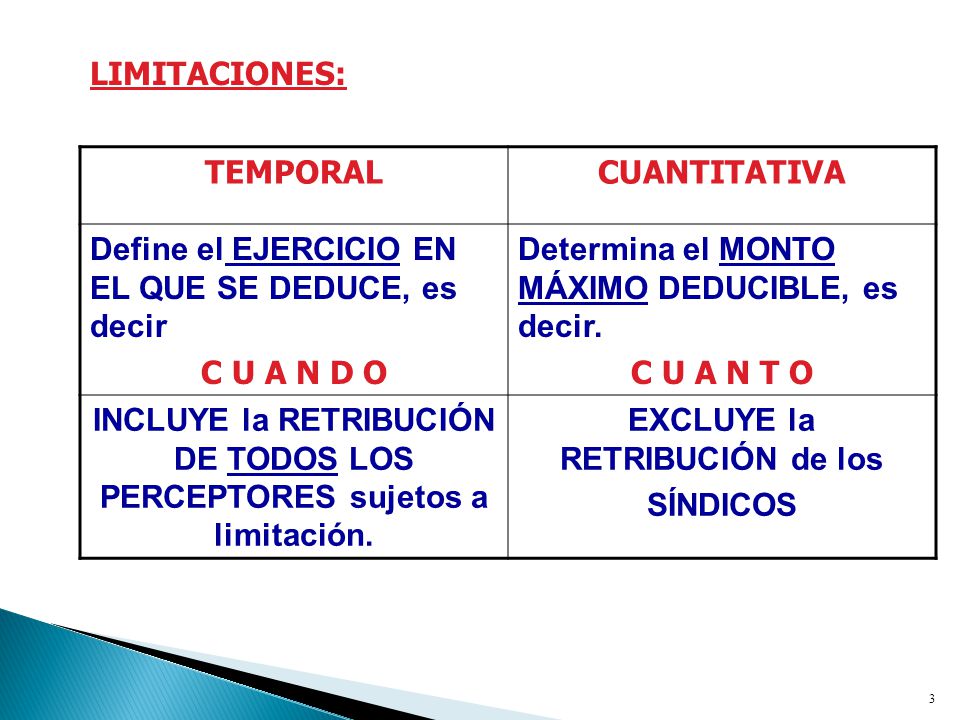 LIMITACIONES:

| TEMPORAL | CUANTITATIVA |
|---|---|
| Define el EJERCICIO EN EL QUE SE DEDUCE, es decir C U A N D O | Determina el MONTO MÁXIMO DEDUCIBLE, es decir. C U A N T O |
| INCLUYE la RETRIBUCIÓN DE TODOS LOS PERCEPTORES sujetos a limitación. | EXCLUYE la RETRIBUCIÓN de los SÍNDICOS |

3